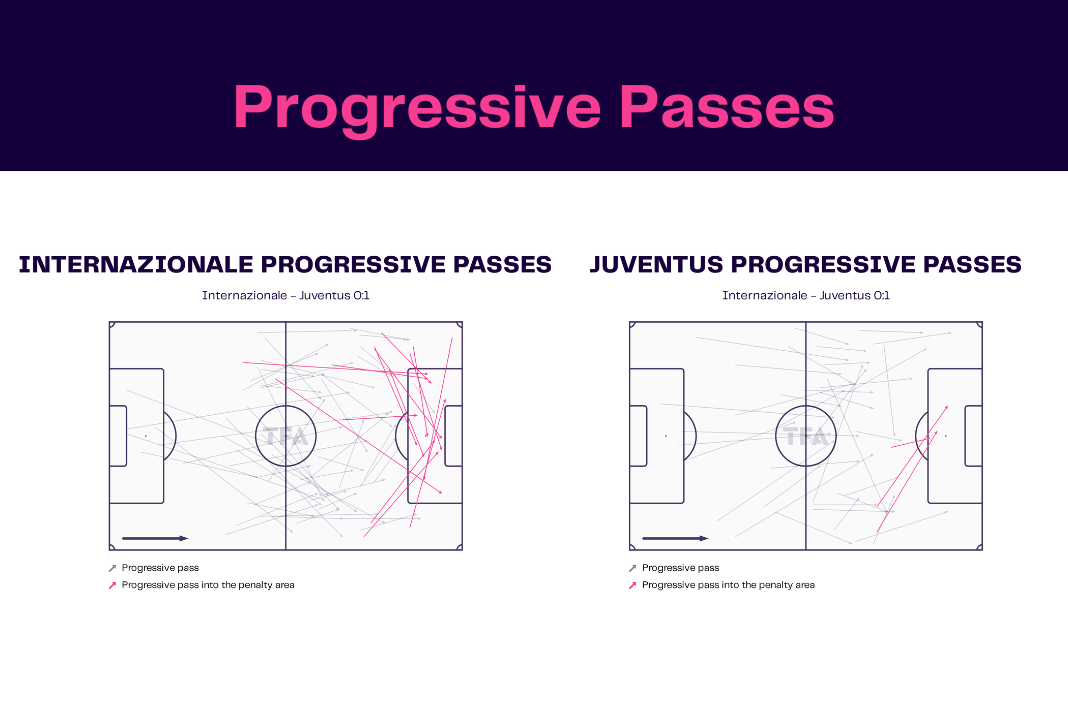 Progressive Passes

INTERNAZIONALE PROGRESSIVE PASSES

Internazionale - Juventus 0:1

TFA

Progressive pass
Progressive pass into the penalty area

JUVENTUS PROGRESSIVE PASSES

Internazionale - Juventus 0:1

TFA

Progressive pass
Progressive pass into the penalty area